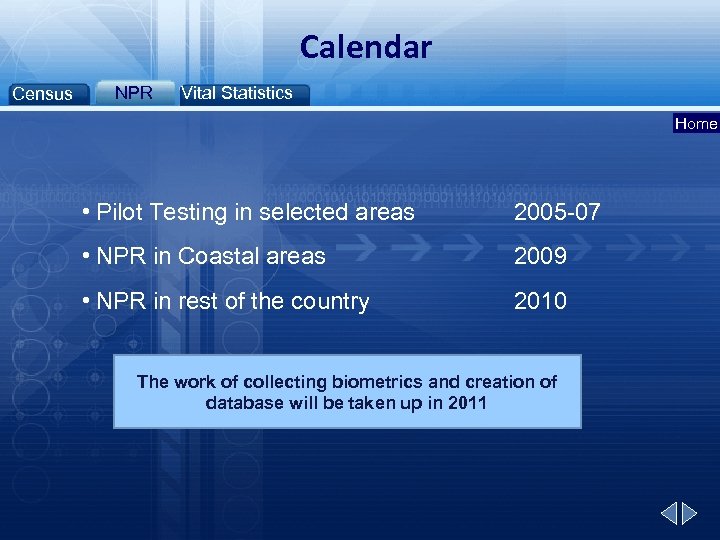 Calendar

Census NPR Vital Statistics

Home

• Pilot Testing in selected areas 2005-07

• NPR in Coastal areas 2009

• NPR in rest of the country 2010

The work of collecting biometrics and creation of database will be taken up in 2011